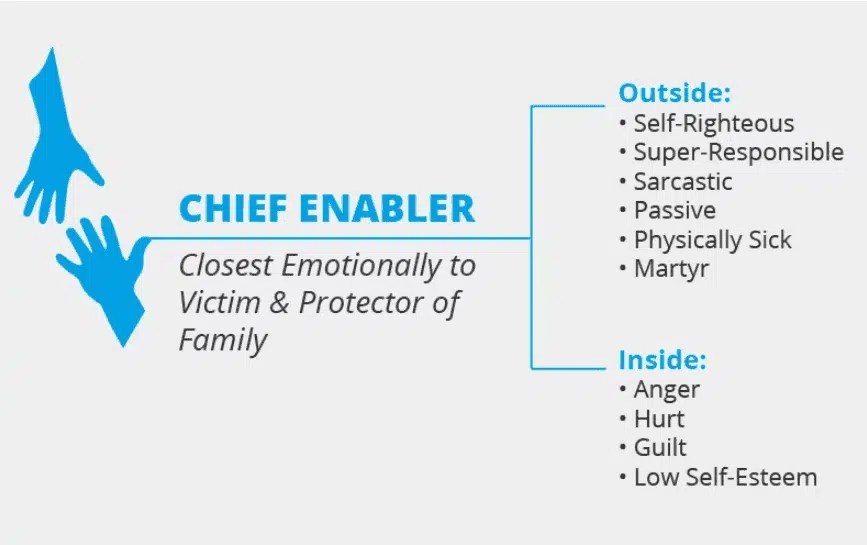 CHIEF ENABLER

Closest Emotionally to Victim & Protector of Family

Outside:
• Self-Righteous
• Super-Responsible
• Sarcastic
• Passive
• Physically Sick
• Martyr

Inside:
• Anger
• Hurt
• Guilt
• Low Self-Esteem